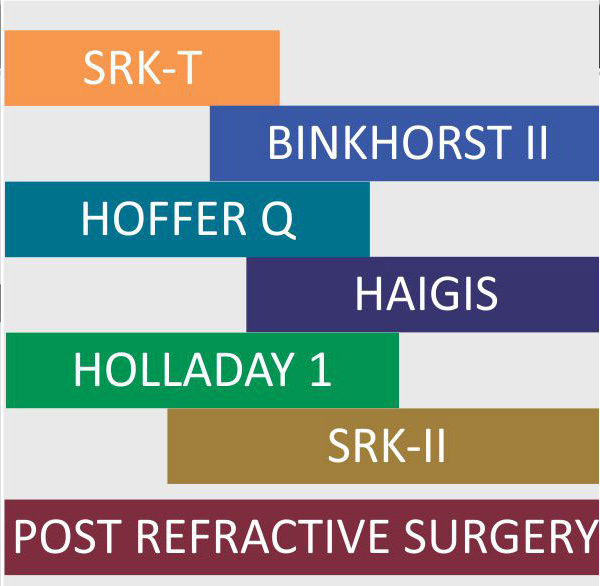 SRK-T

BINKHORST II

HOFFER Q

HAIGIS

HOLLADAY 1

SRK-II

POST REFRACTIVE SURGERY